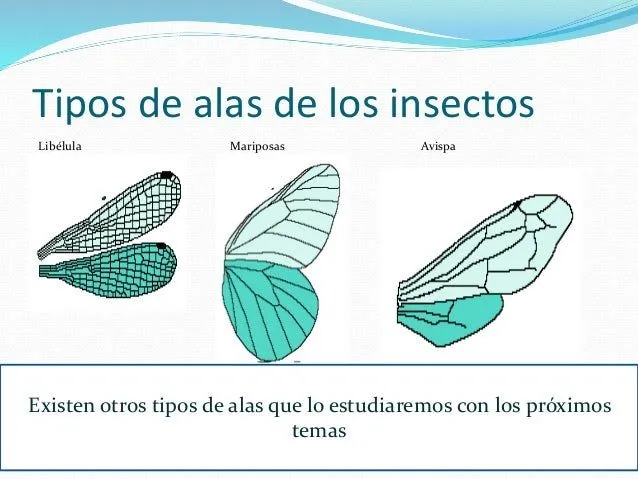 Tipos de alas de los insectos

Libélula

Mariposas

Avispa

Existen otros tipos de alas que lo estudiaremos con los próximos temas